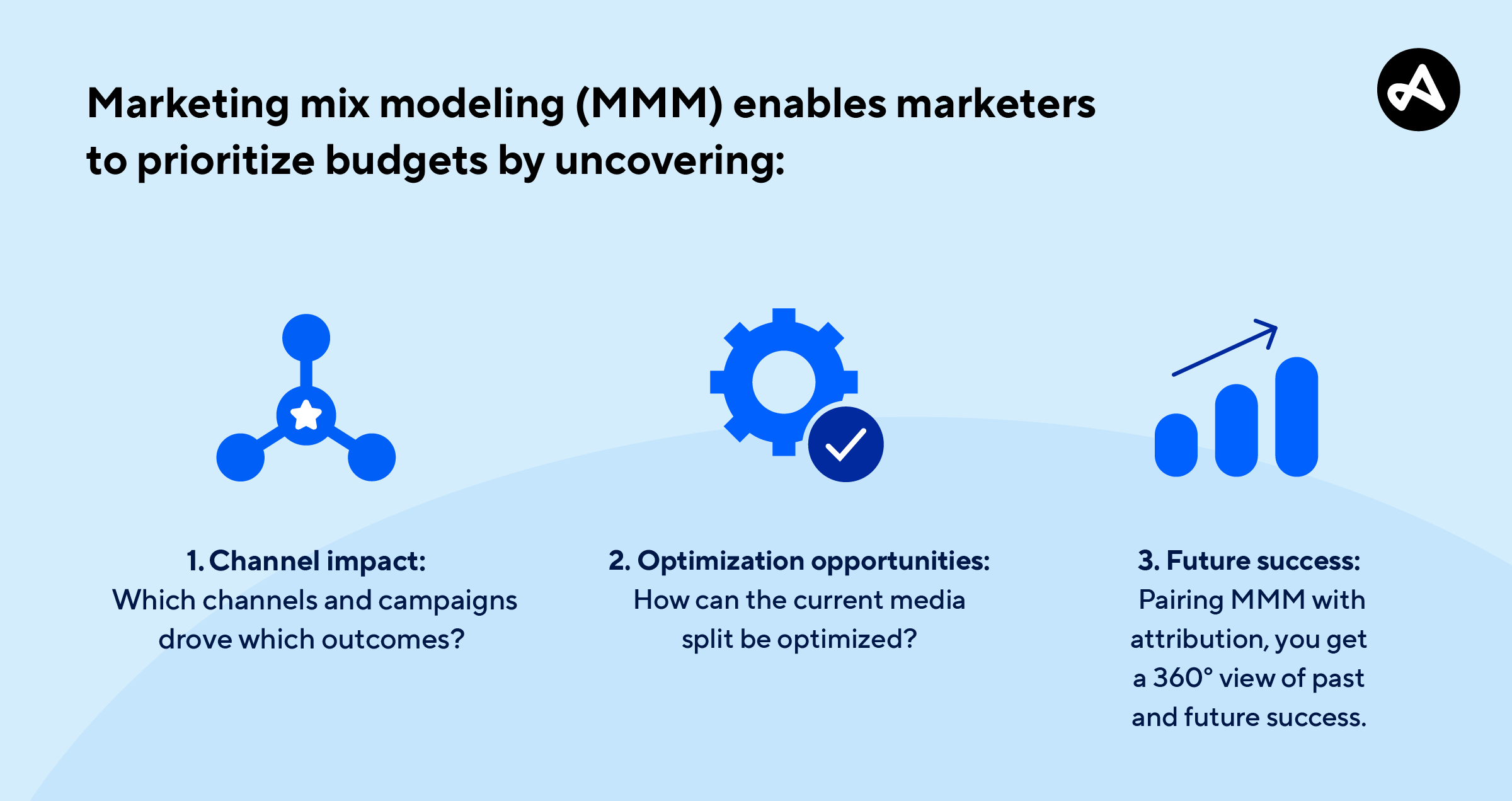 Marketing mix modeling (MMM) enables marketers to prioritize budgets by uncovering:

1. Channel impact:
Which channels and campaigns drove which outcomes?

2. Optimization opportunities:
How can the current media split be optimized?

3. Future success:
Pairing MMM with attribution, you get a 360° view of past and future success.